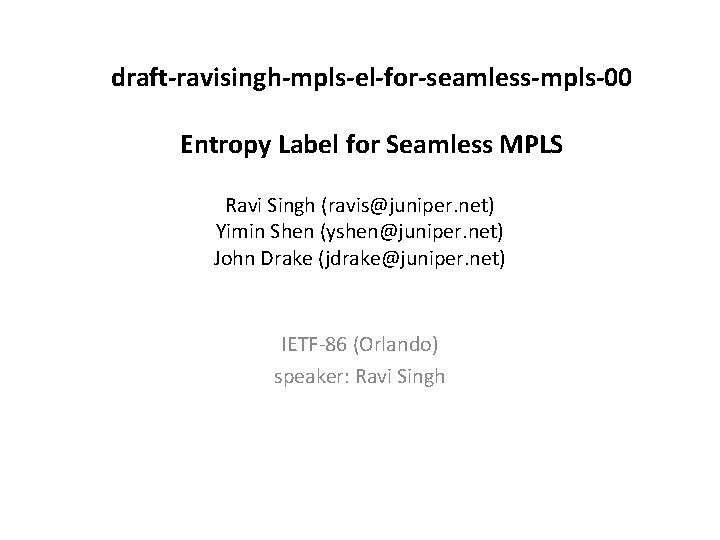 draft-ravisingh-mpls-el-for-seamless-mpls-00

Entropy Label for Seamless MPLS

Ravi Singh (ravis@juniper.net)
Yimin Shen (yshen@juniper.net)
John Drake (jdrake@juniper.net)

IETF-86 (Orlando)
speaker: Ravi Singh